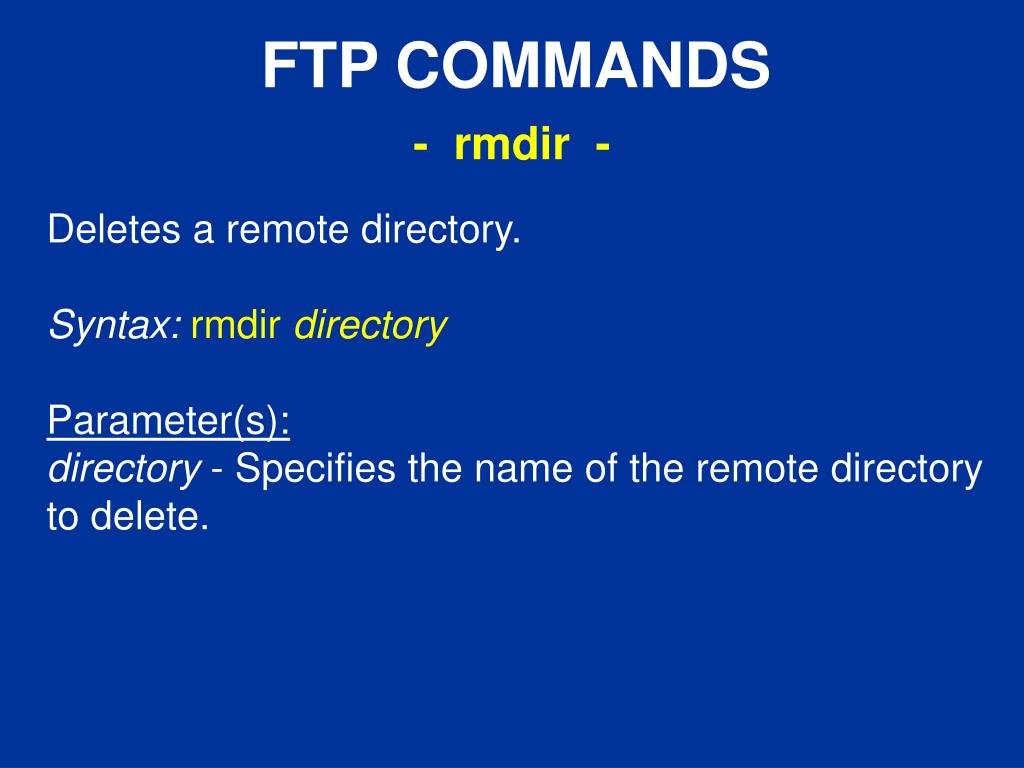 FTP COMMANDS

- rmdir -

Deletes a remote directory.

Syntax: rmdir directory

Parameter(s):
directory - Specifies the name of the remote directory to delete.